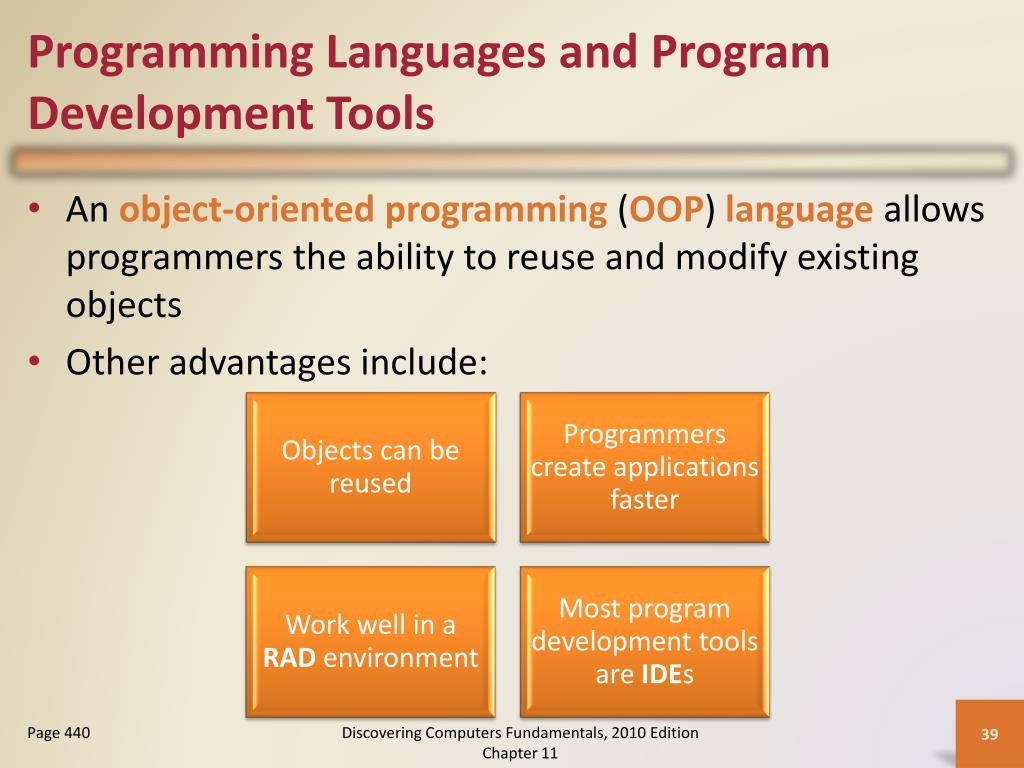 Programming Languages and Program Development Tools

• An object-oriented programming (OOP) language allows programmers the ability to reuse and modify existing objects

• Other advantages include:

Objects can be reused

Programmers create applications faster

Work well in a RAD environment

Most program development tools are IDEs

Page 440

Discovering Computers Fundamentals, 2010 Edition
Chapter 11

39